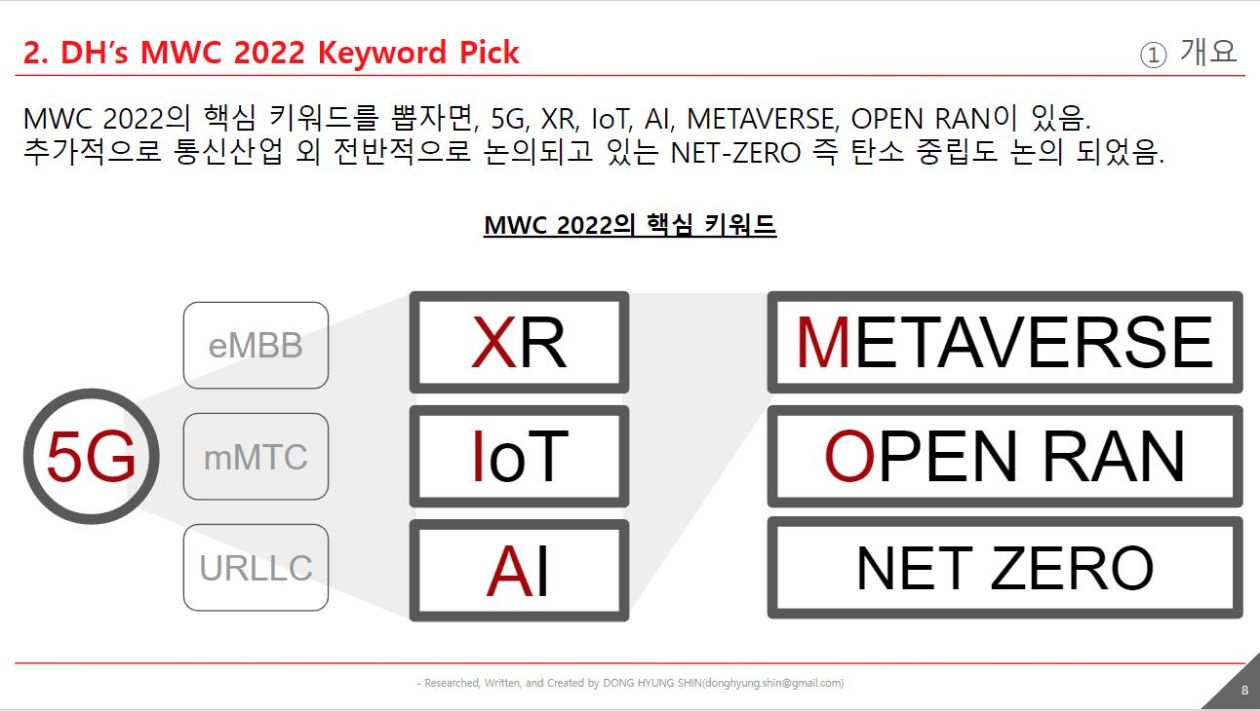 2. DH's MWC 2022 Keyword Pick

① 개요

MWC 2022의 핵심 키워드를 뽑자면, 5G, XR, IoT, AI, METAVERSE, OPEN RAN이 있음.
추가적으로 통신산업 외 전반적으로 논의되고 있는 NET-ZERO 즉 탄소 중립도 논의 되었음.

MWC 2022의 핵심 키워드

5G

eMBB

mMTC

URLLC

XR

IoT

AI

METAVERSE

OPEN RAN

NET ZERO

- Researched, Written, and Created by DONG HYUNG SHIN(donghyung.shin@gmail.com)

8